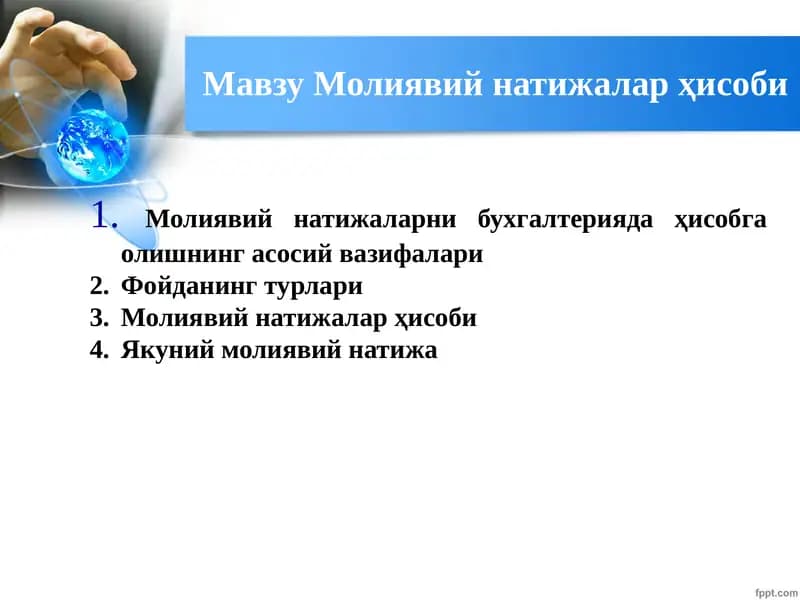 Мавзу Молиявий натижалар ҳисоби

1. Молиявий натижаларни бухгалтерияда ҳисобга олишнинг асосий вазифалари
2. Фойданинг турлари
3. Молиявий натижалар ҳисоби
4. Якуний молиявий натижа

fppt.com